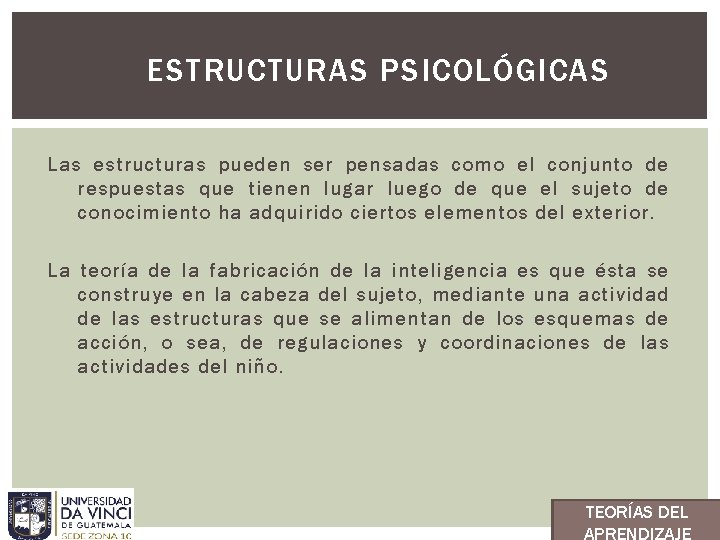 ESTRUCTURAS PSICOLÓGICAS

Las estructuras pueden ser pensadas como el conjunto de respuestas que tienen lugar luego de que el sujeto de conocimiento ha adquirido ciertos elementos del exterior.

La teoría de la fabricación de la inteligencia es que ésta se construye en la cabeza del sujeto, mediante una actividad de las estructuras que se alimentan de los esquemas de acción, o sea, de regulaciones y coordinaciones de las actividades del niño.

UNIVERSIDAD DA VINCI DE GUATEMALA SEDE ZONA 10

TEORÍAS DEL APRENDIZAJE